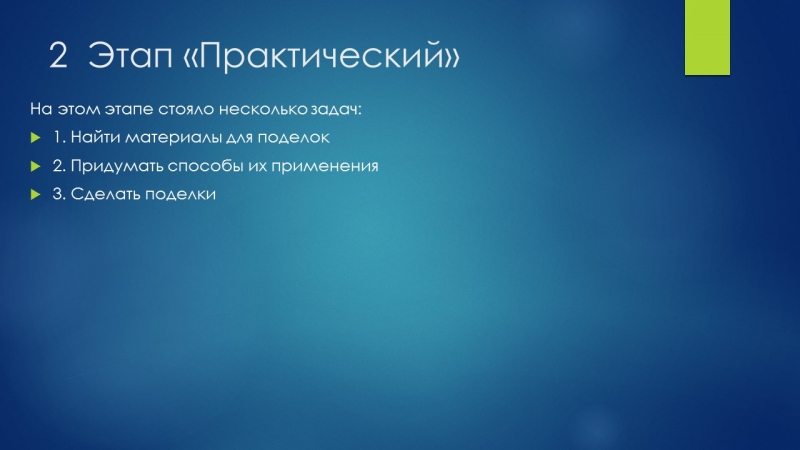 2 Этап «Практический»

На этом этапе стояло несколько задач:

1. Найти материалы для поделок

2. Придумать способы их применения

3. Сделать поделки